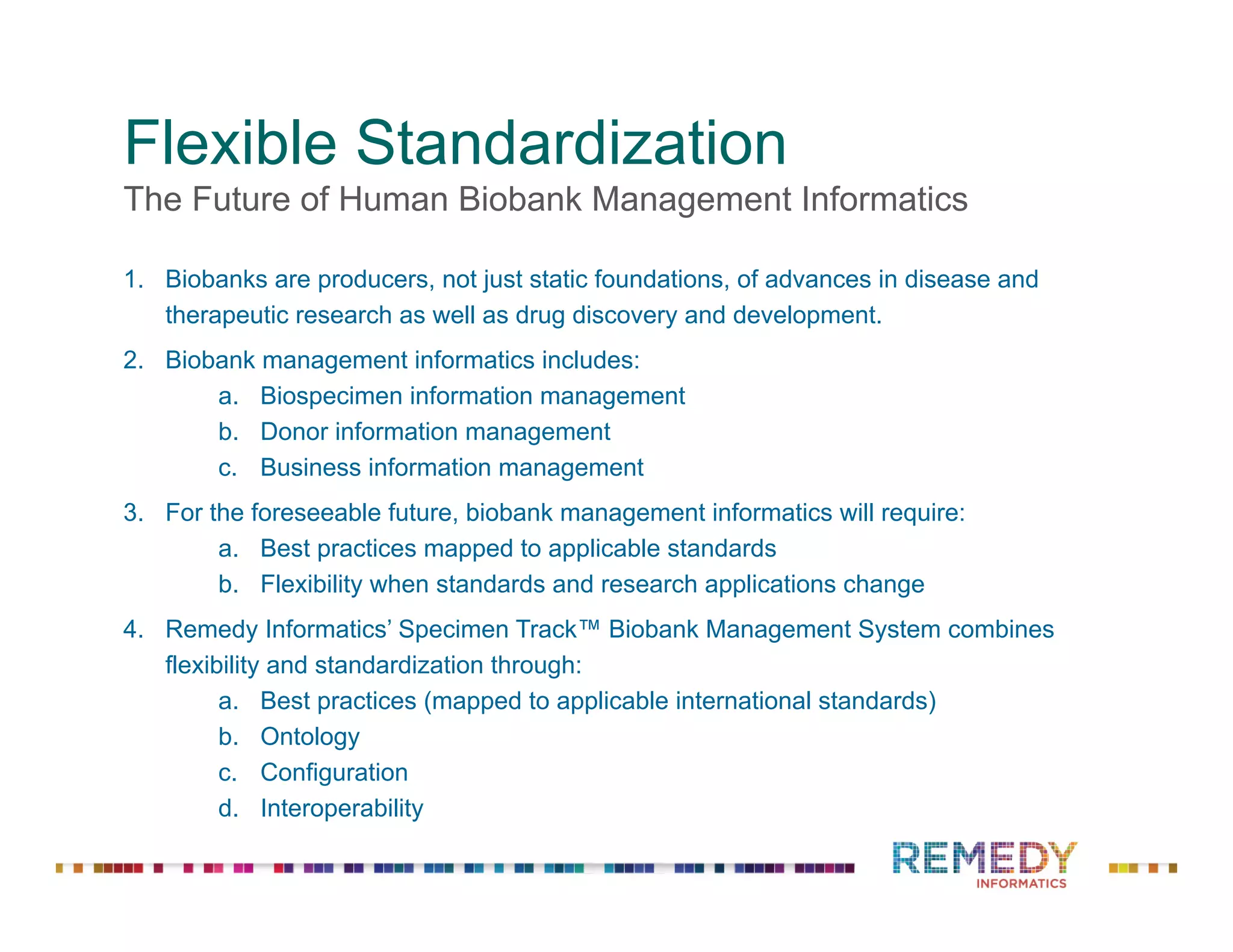 Flexible Standardization

The Future of Human Biobank Management Informatics

1. Biobanks are producers, not just static foundations, of advances in disease and therapeutic research as well as drug discovery and development.

2. Biobank management informatics includes:
a. Biospecimen information management
b. Donor information management
c. Business information management

3. For the foreseeable future, biobank management informatics will require:
a. Best practices mapped to applicable standards
b. Flexibility when standards and research applications change

4. Remedy Informatics' Specimen Track™ Biobank Management System combines flexibility and standardization through:
a. Best practices (mapped to applicable international standards)
b. Ontology
c. Configuration
d. Interoperability

REMEDY
INFORMATICS